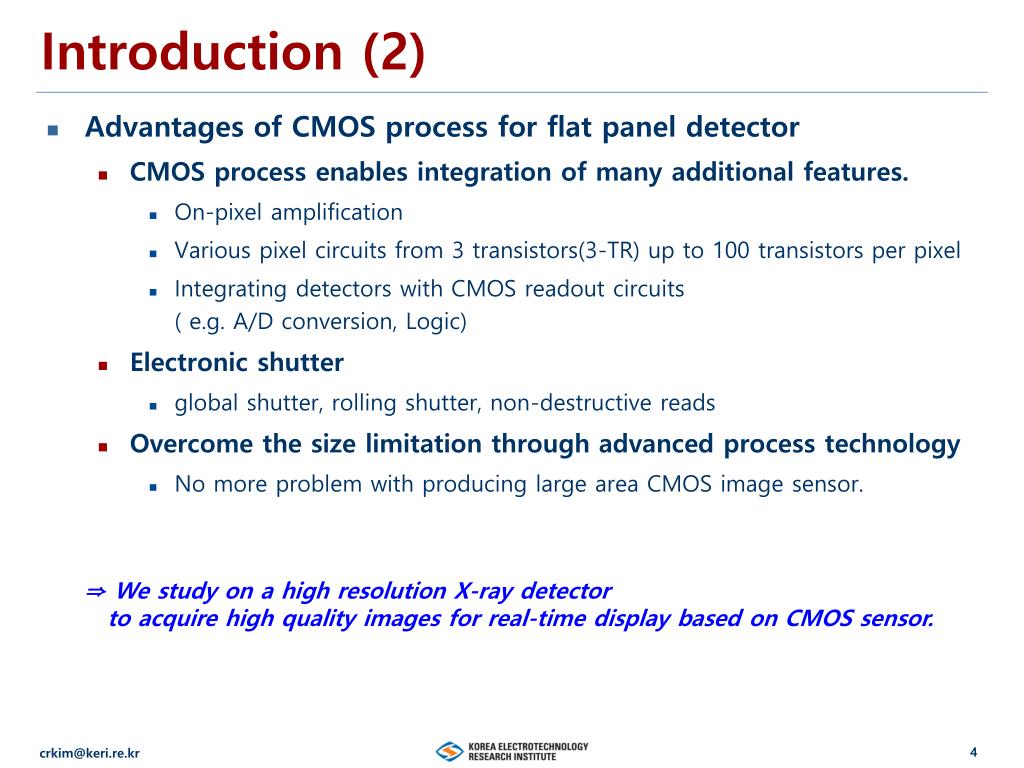 Introduction (2)

Advantages of CMOS process for flat panel detector

CMOS process enables integration of many additional features.

On-pixel amplification

Various pixel circuits from 3 transistors(3-TR) up to 100 transistors per pixel

Integrating detectors with CMOS readout circuits ( e.g. A/D conversion, Logic)

Electronic shutter

global shutter, rolling shutter, non-destructive reads

Overcome the size limitation through advanced process technology

No more problem with producing large area CMOS image sensor.

⇒ We study on a high resolution X-ray detector to acquire high quality images for real-time display based on CMOS sensor.

crkim@keri.re.kr

KOREA ELECTROTECHNOLOGY RESEARCH INSTITUTE

4